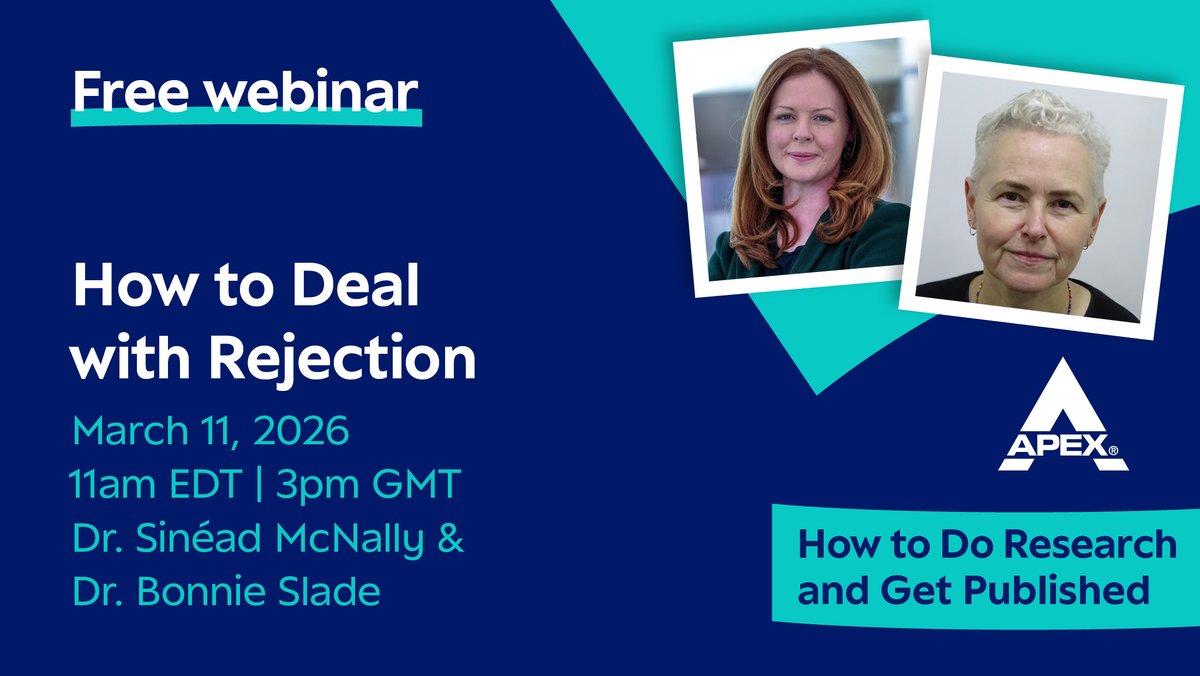 Free webinar

How to Deal with Rejection

March 11, 2026
11am EDT | 3pm GMT
Dr. Sinéad McNally &
Dr. Bonnie Slade

APEX®

How to Do Research and Get Published